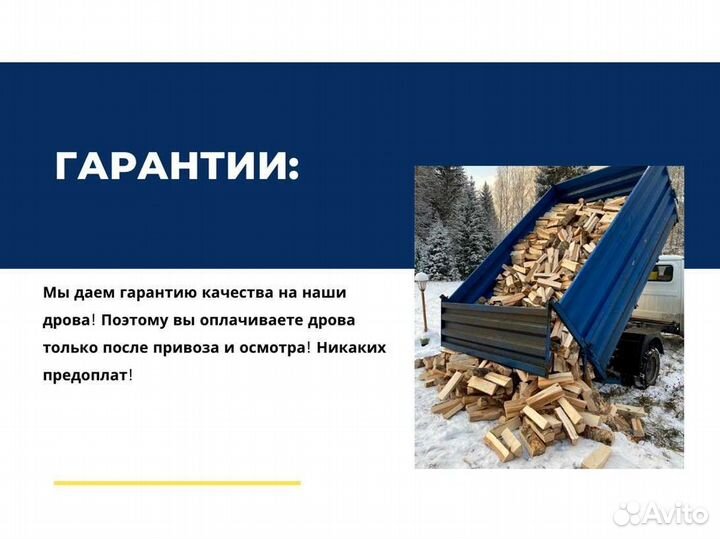 ГАРАНТИИ:

Мы даем гарантию качества на наши дрова! Поэтому вы оплачиваете дрова только после привоза и осмотра! Никаких предоплат!

Avito